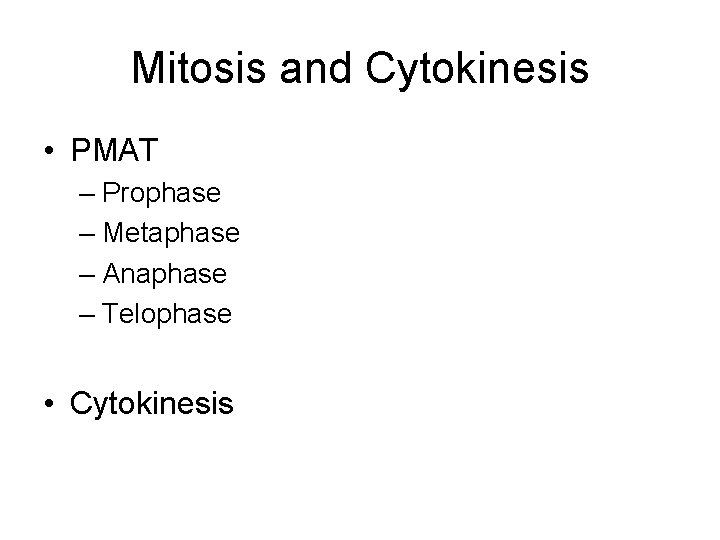 Mitosis and Cytokinesis

• PMAT
  – Prophase
  – Metaphase
  – Anaphase
  – Telophase

• Cytokinesis